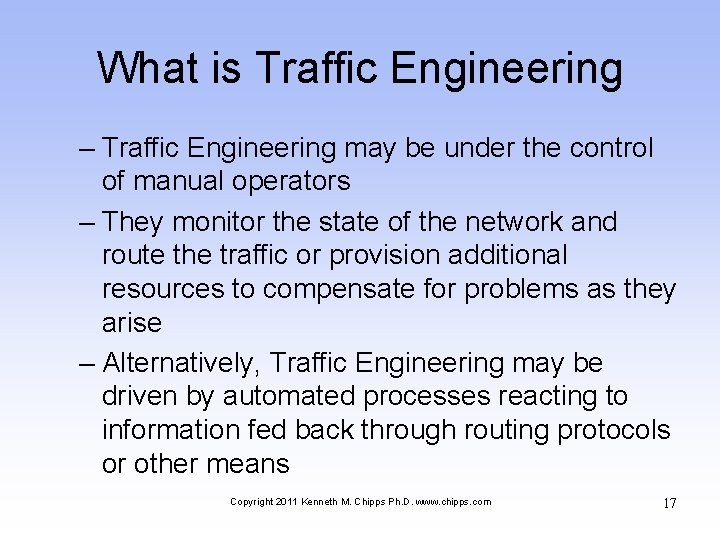 What is Traffic Engineering

– Traffic Engineering may be under the control of manual operators

– They monitor the state of the network and route the traffic or provision additional resources to compensate for problems as they arise

– Alternatively, Traffic Engineering may be driven by automated processes reacting to information fed back through routing protocols or other means

Copyright 2011 Kenneth M. Chipps Ph.D. www.chipps.com

17